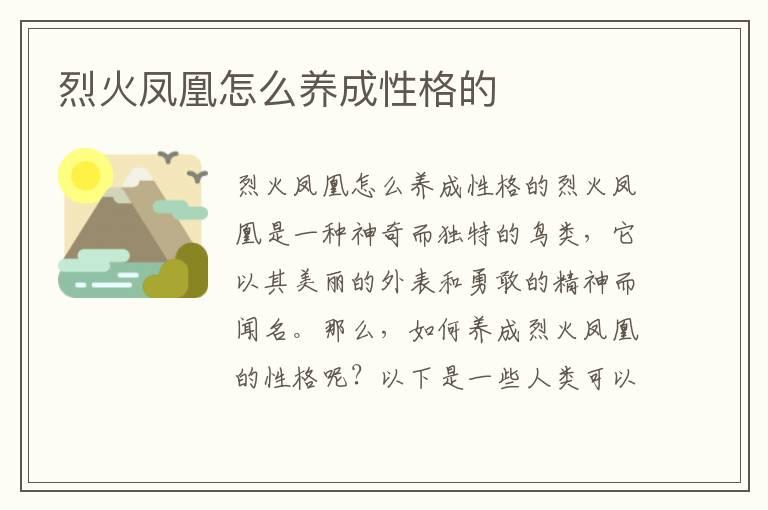 烈火凤凰怎么养成性格的

烈火凤凰怎么养成性格的烈火凤凰是一种神奇而独特的鸟类，它以其美丽的外表和勇敢的精神而闻名。那么，如何养成烈火凤凰的性格呢？以下是一些人类可以